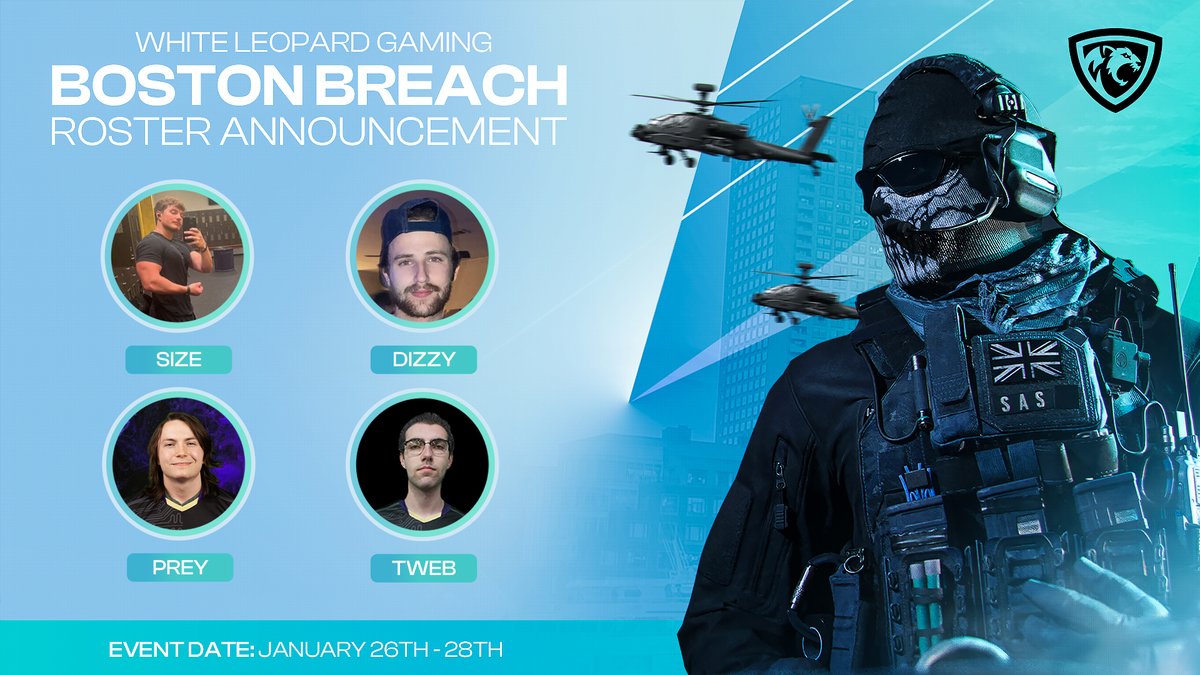 WHITE LEOPARD GAMING
BOSTON BREACH
ROSTER ANNOUNCEMENT

SIZE
DIZZY
PREY
TWEB

SAS

EVENT DATE: JANUARY 26TH - 28TH